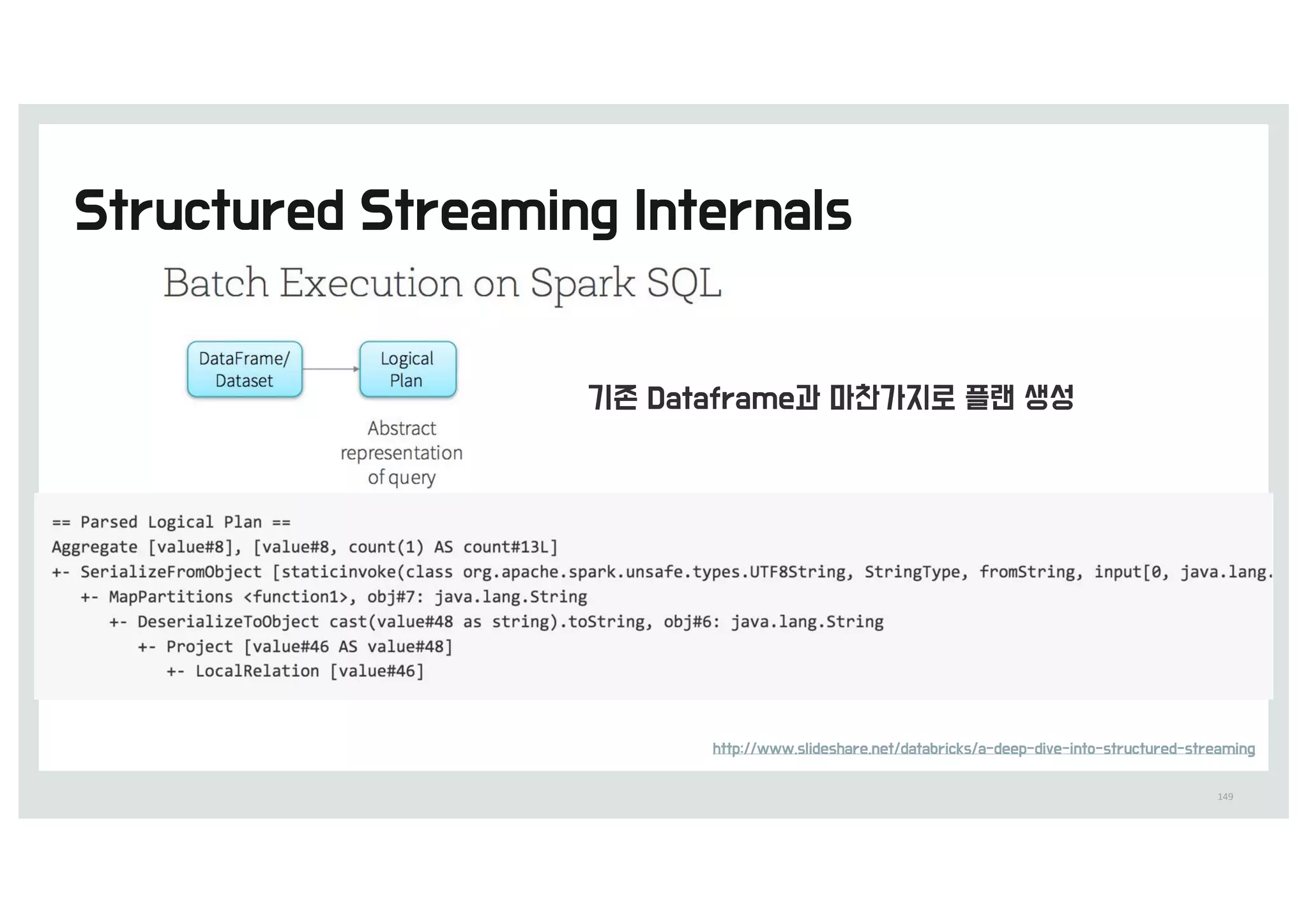 Structured Streaming Internals

Batch Execution on Spark SQL

DataFrame/ Dataset

Logical Plan

Abstract representation of query

기존 Dataframe과 마찬가지로 플랜 생성

== Parsed Logical Plan ==
Aggregate [value#8], [value#8, count(1) AS count#13L]
+- SerializeFromObject [staticinvoke(class org.apache.spark.unsafe.types.UTF8String, StringType, fromString, input[0, java.lang.
+- MapPartitions <function1>, obj#7: java.lang.String
+- DeserializeToObject cast(value#48 as string).toString, obj#6: java.lang.String
+- Project [value#46 AS value#48]
+- LocalRelation [value#46]

http://www.slideshare.net/databricks/a-deep-dive-into-structured-streaming

149